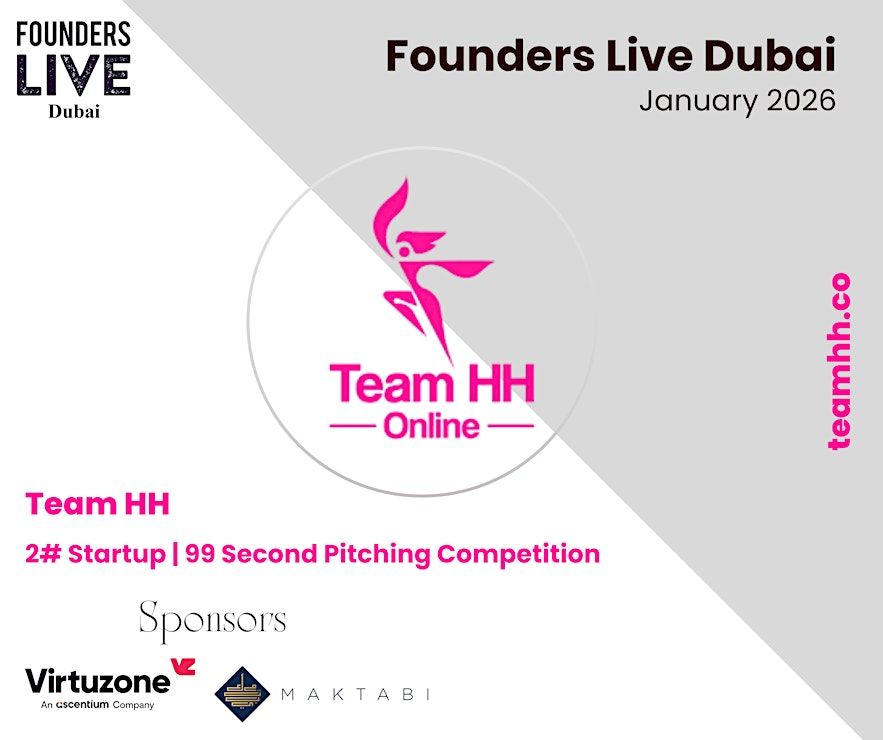 FOUNDERS LIVE Dubai

Founders Live Dubai
January 2026

Team HH
Online

teamhh.co

Team HH

2# Startup | 99 Second Pitching Competition

Sponsors

Virtuzone
An ascentium Company

MAKTABI